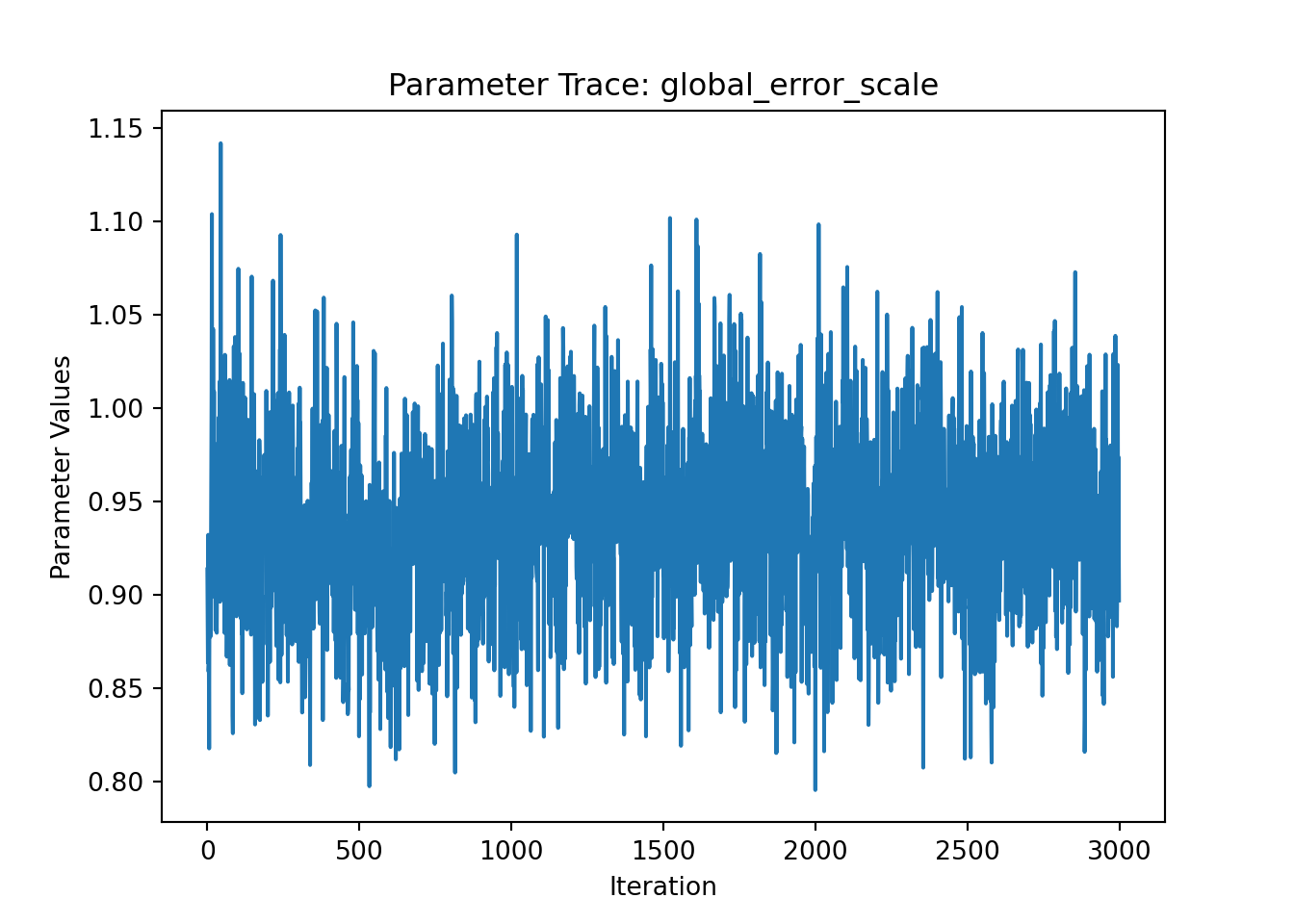 Parameter Trace: global_error_scale

Parameter Values

1.15
1.10
1.05
1.00
0.95
0.90
0.85
0.80

0
500
1000
1500
2000
2500
3000

Iteration